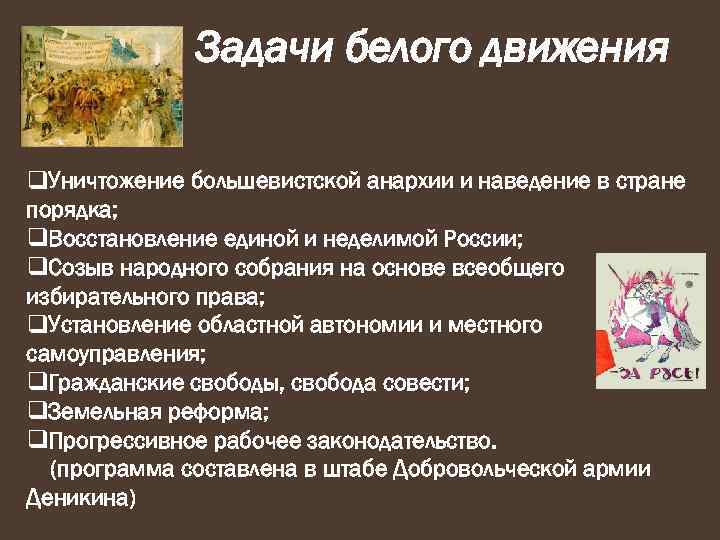 Задачи белого движения

❑Уничтожение большевистской анархии и наведение в стране порядка;
❑Восстановление единой и неделимой России;
❑Созыв народного собрания на основе всеобщего избирательного права;
❑Установление областной автономии и местного самоуправления;
❑Гражданские свободы, свобода совести;
❑Земельная реформа;
❑Прогрессивное рабочее законодательство.
(программа составлена в штабе Добровольческой армии Деникина)

ЗА РУСЬ!